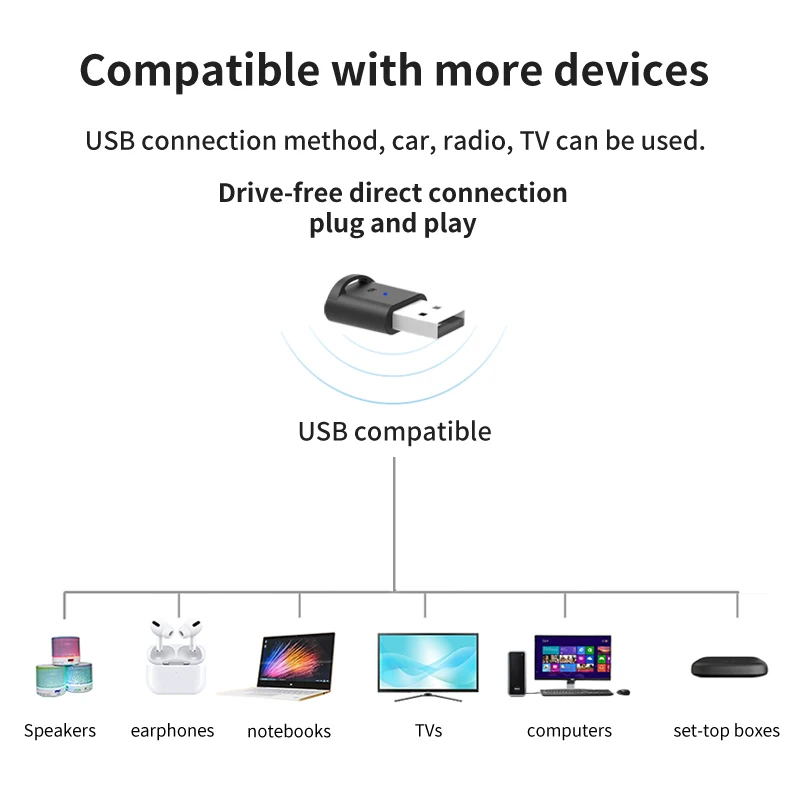 Compatible with more devices

USB connection method, car, radio, TV can be used.

Drive-free direct connection
plug and play

USB compatible

Speakers earphones notebooks TVs computers set-top boxes